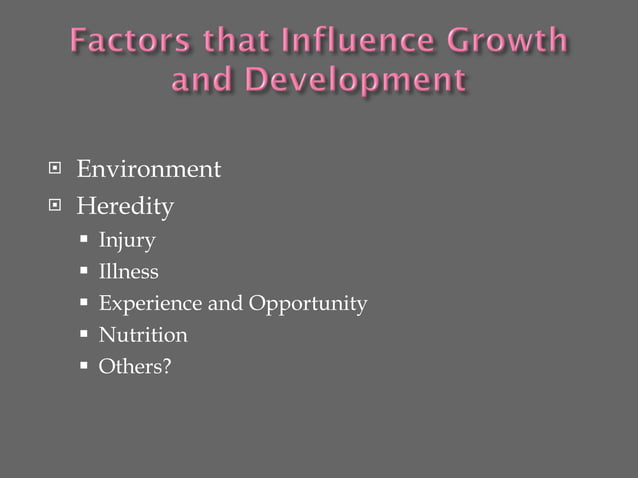 Factors that Influence Growth and Development

- Environment
- Heredity
  - Injury
  - Illness
  - Experience and Opportunity
  - Nutrition
  - Others?